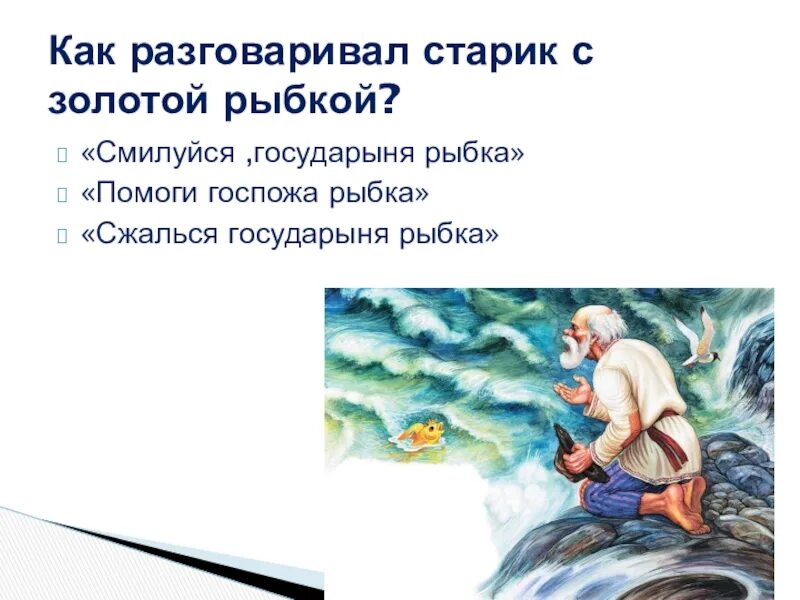 Как разговаривал старик с золотой рыбкой?

«Смилуйся ,государыня рыбка»
«Помоги госпожа рыбка»
«Сжалься государыня рыбка»